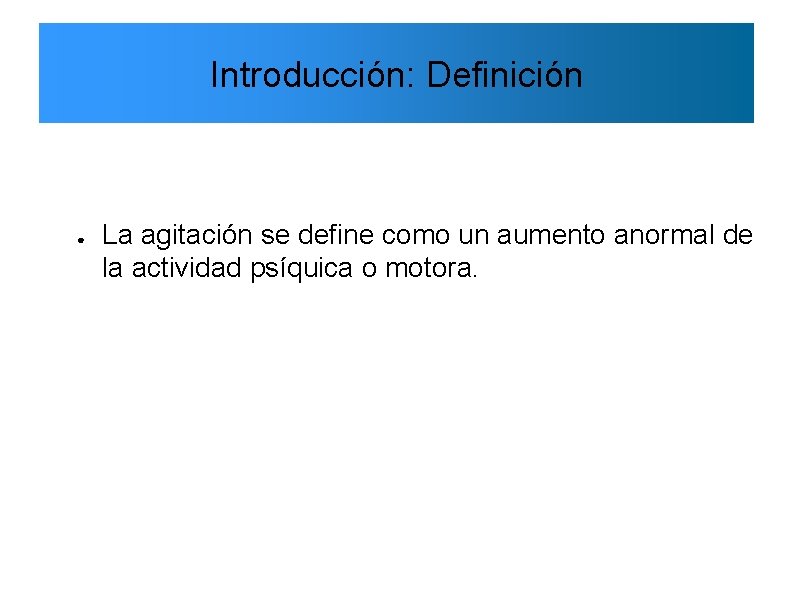 Introducción: Definición

● La agitación se define como un aumento anormal de la actividad psíquica o motora.